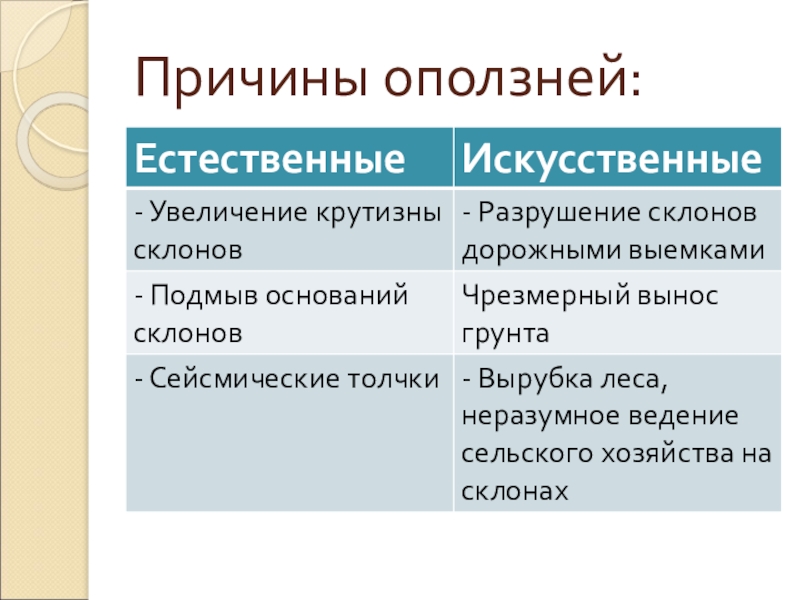 Причины оползней:

| Естественные | Искусственные |
|---|---|
| - Увеличение крутизны склонов | - Разрушение склонов дорожными выемками |
| - Подмыв оснований склонов | Чрезмерный вынос грунта |
| - Сейсмические толчки | - Вырубка леса, неразумное ведение сельского хозяйства на склонах |